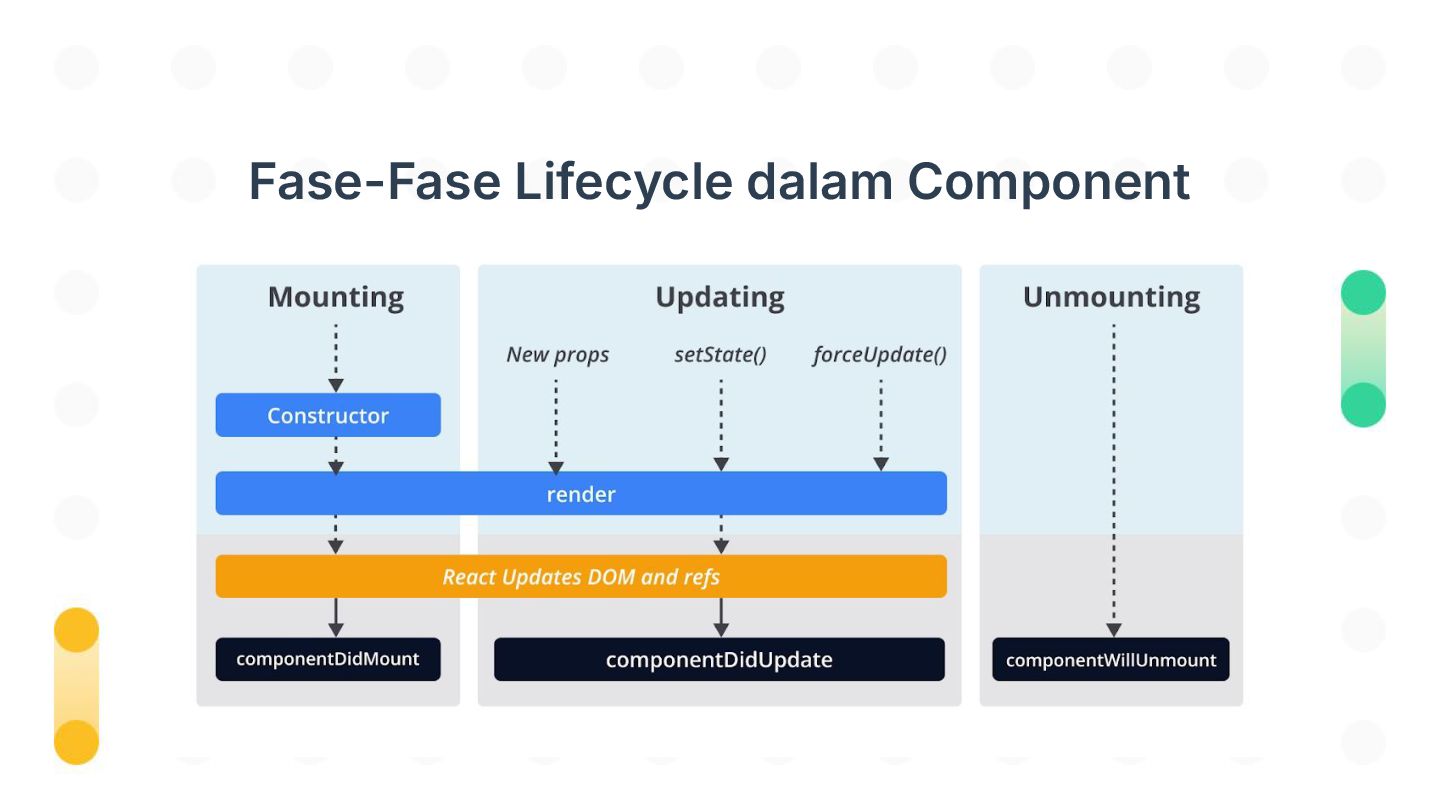 Fase-Fase Lifecycle dalam Component

Mounting

Updating

Unmounting

New props

setState()

forceUpdate()

Constructor

render

React Updates DOM and refs

componentDidMount

componentDidUpdate

componentWillUnmount